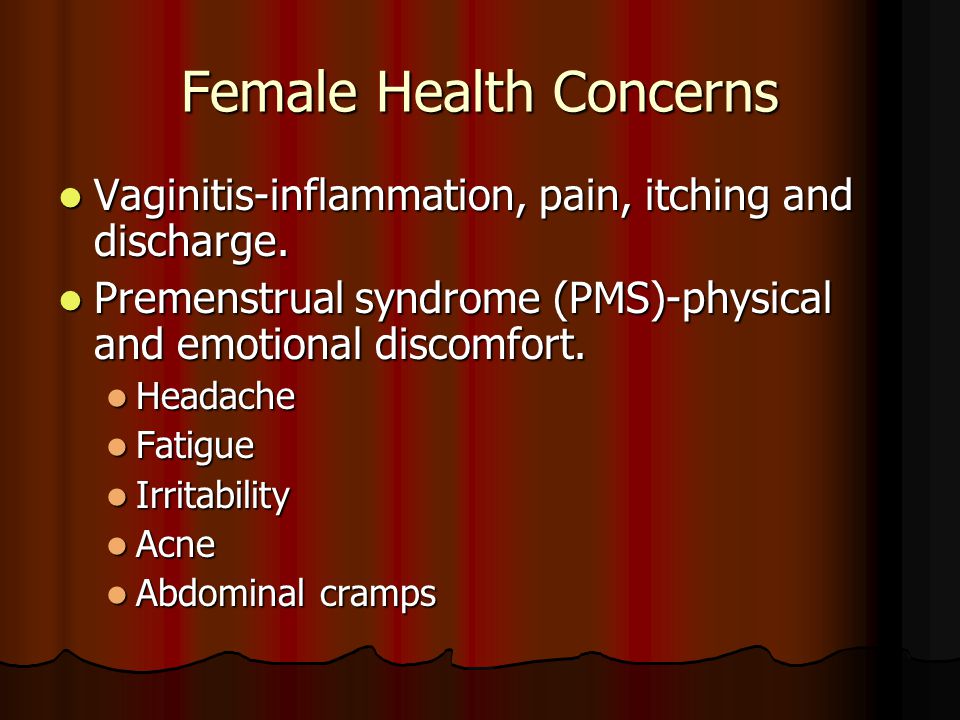 Female Health Concerns

- Vaginitis-inflammation, pain, itching and discharge.
- Premenstrual syndrome (PMS)-physical and emotional discomfort.
  - Headache
  - Fatigue
  - Irritability
  - Acne
  - Abdominal cramps